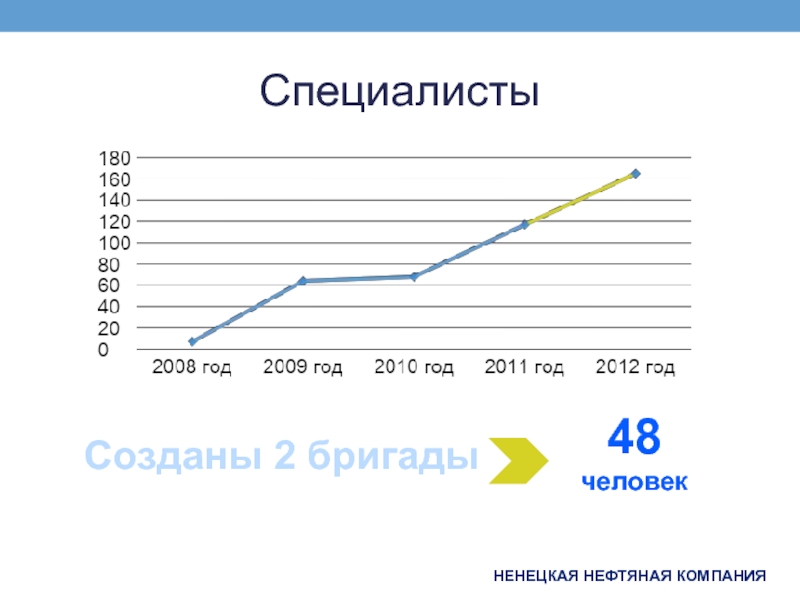 Специалисты

180
160
140
120
100
80
60
40
20
0

2008 год
2009 год
2010 год
2011 год
2012 год

Созданы 2 бригады

48
человек

НЕНЕЦКАЯ НЕФТЯНАЯ КОМПАНИЯ